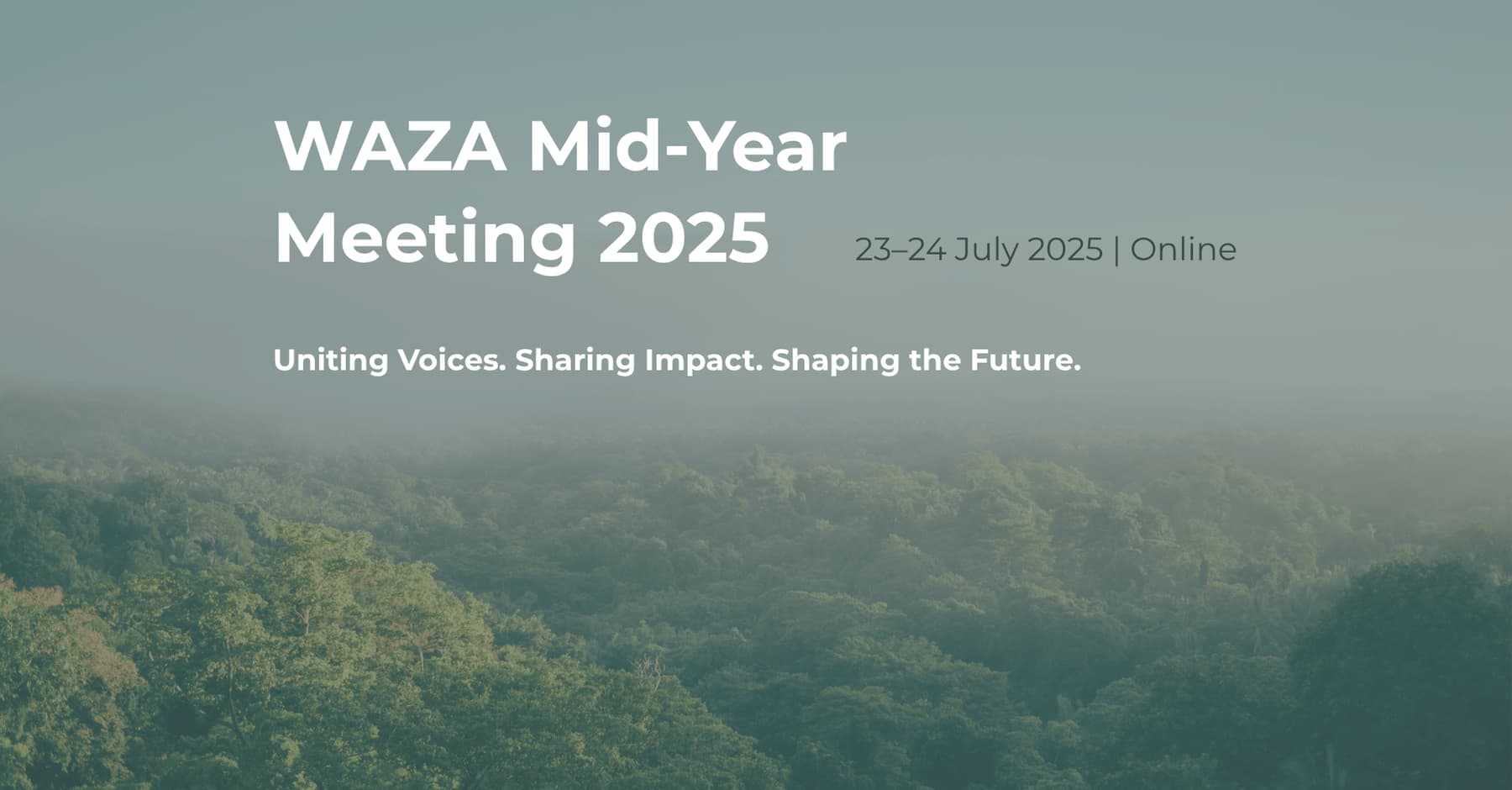 WAZA Mid-Year Meeting 2025

23–24 July 2025 | Online

Uniting Voices. Sharing Impact. Shaping the Future.